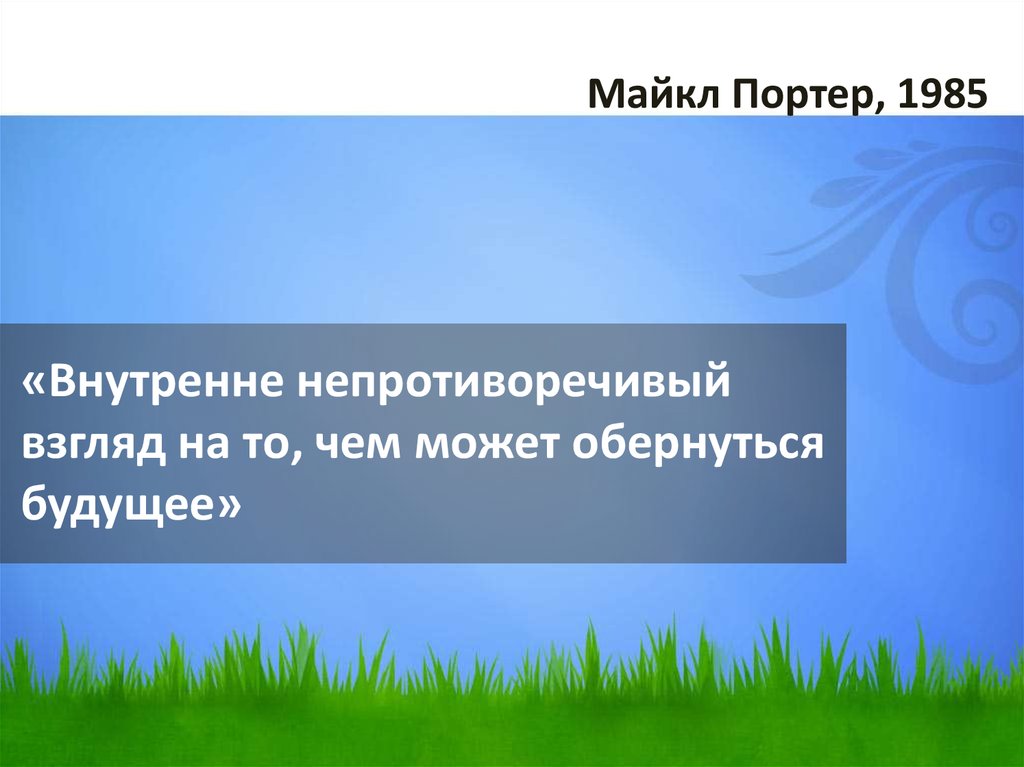 Майкл Портер, 1985

«Внутренне непротиворечивый взгляд на то, чем может обернуться будущее»